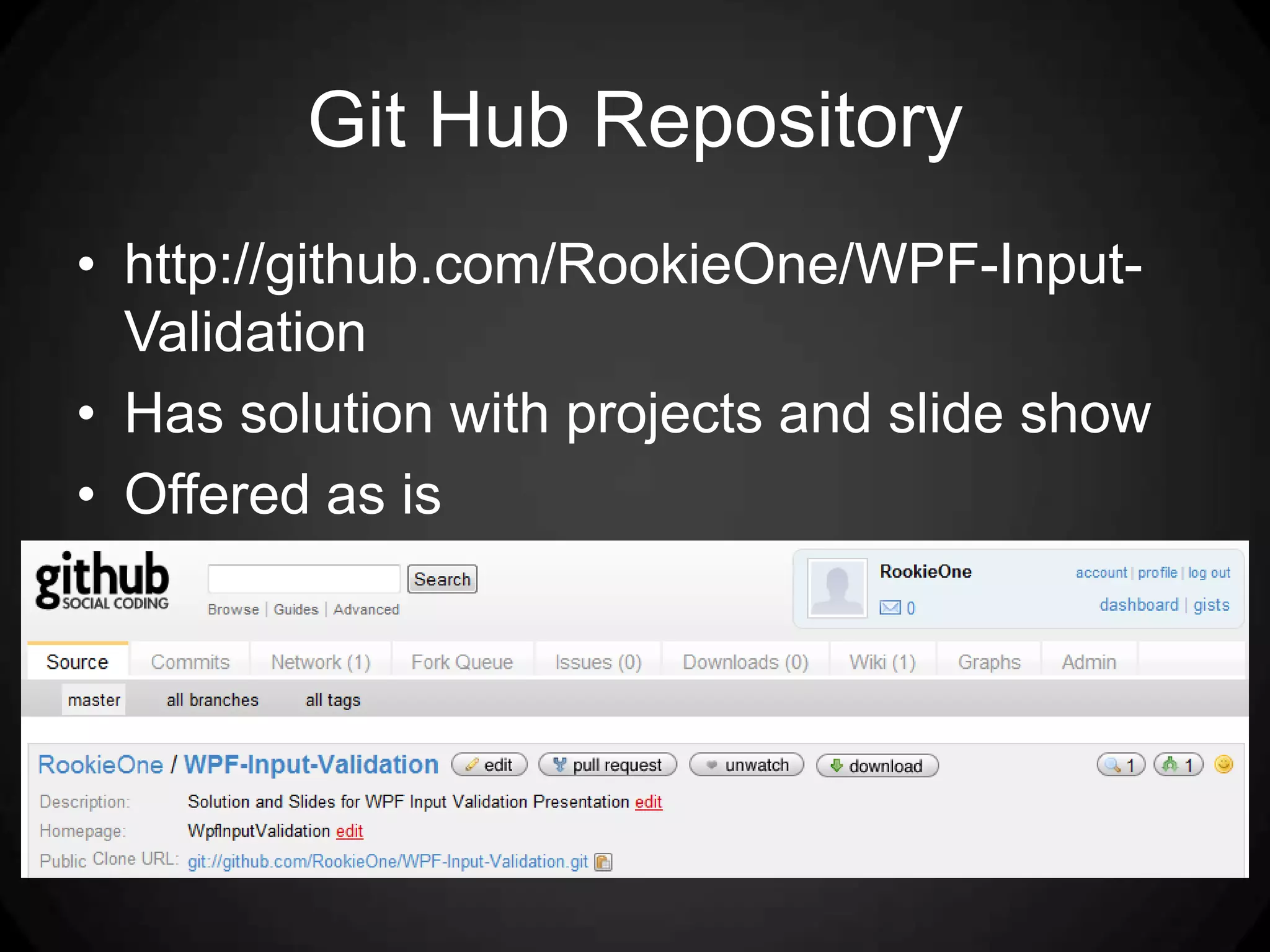 Git Hub Repository

• http://github.com/RookieOne/WPF-Input-Validation
• Has solution with projects and slide show
• Offered as is

github SOCIAL CODING

Search

Browse | Guides | Advanced

RookieOne

0

account | profile | log out

dashboard | gists

Source Commits Network (1) Fork Queue Issues (0) Downloads (0) Wiki (1) Graphs Admin

master all branches all tags

RookieOne / WPF-Input-Validation edit pull request unwatch download 1 1

Description: Solution and Slides for WPF Input Validation Presentation edit

Homepage: WpfInputValidation edit

Public Clone URL: git://github.com/RookieOne/WPF-Input-Validation.git